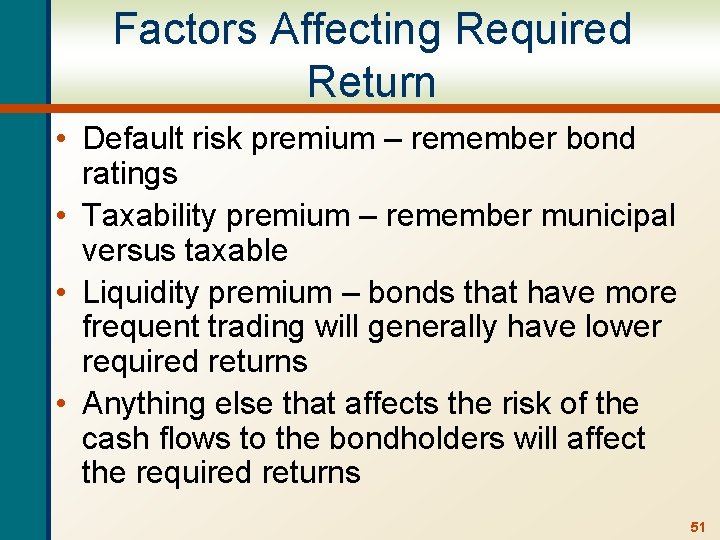 Factors Affecting Required Return

• Default risk premium – remember bond ratings
• Taxability premium – remember municipal versus taxable
• Liquidity premium – bonds that have more frequent trading will generally have lower required returns
• Anything else that affects the risk of the cash flows to the bondholders will affect the required returns

51